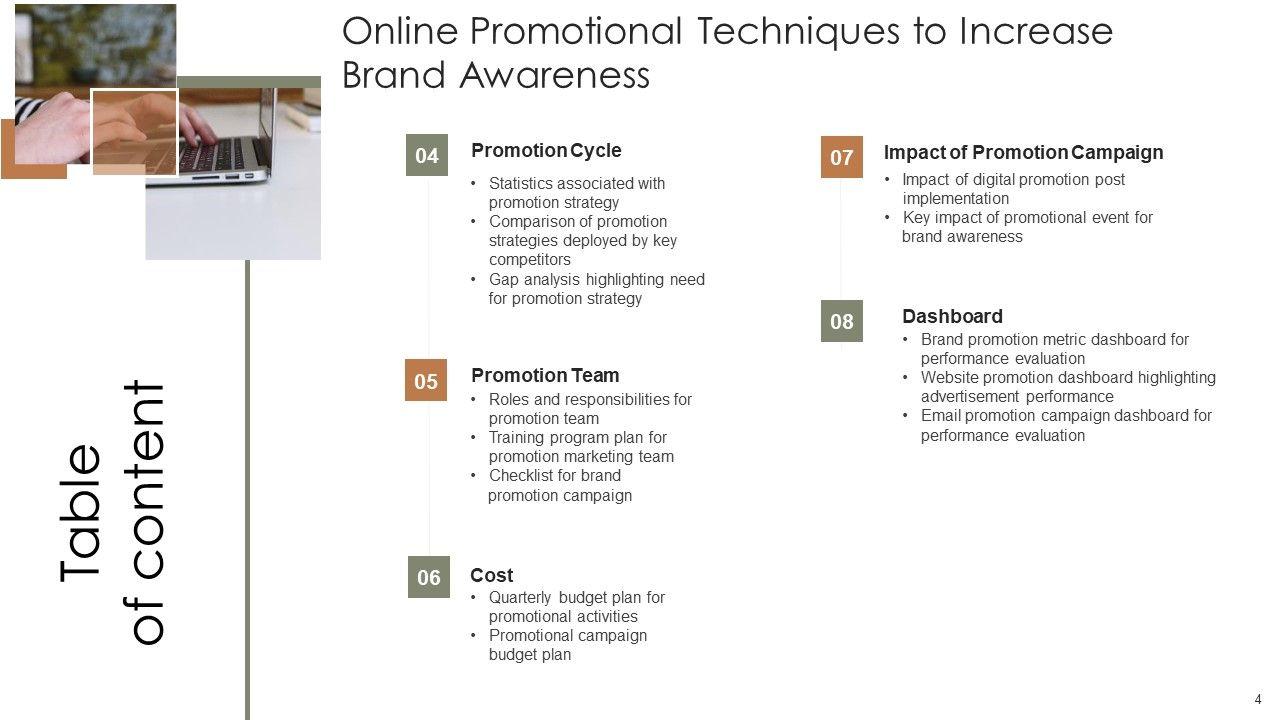 Online Promotional Techniques to Increase Brand Awareness

Table of content

04
Promotion Cycle
• Statistics associated with promotion strategy
• Comparison of promotion strategies deployed by key competitors
• Gap analysis highlighting need for promotion strategy

05
Promotion Team
• Roles and responsibilities for promotion team
• Training program plan for promotion marketing team
• Checklist for brand promotion campaign

06
Cost
• Quarterly budget plan for promotional activities
• Promotional campaign budget plan

07
Impact of Promotion Campaign
• Impact of digital promotion post implementation
• Key impact of promotional event for brand awareness

08
Dashboard
• Brand promotion metric dashboard for performance evaluation
• Website promotion dashboard highlighting advertisement performance
• Email promotion campaign dashboard for performance evaluation

4